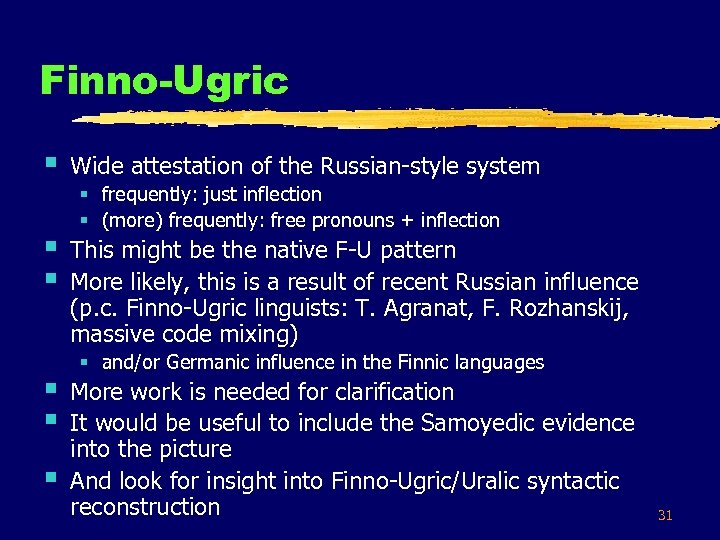 Finno-Ugric

- Wide attestation of the Russian-style system
  - frequently: just inflection
  - (more) frequently: free pronouns + inflection
- This might be the native F-U pattern
- More likely, this is a result of recent Russian influence (p.c. Finno-Ugric linguists: T. Agranat, F. Rozhanskij, massive code mixing)
  - and/or Germanic influence in the Finnic languages
- More work is needed for clarification
- It would be useful to include the Samoyedic evidence into the picture
- And look for insight into Finno-Ugric/Uralic syntactic reconstruction

31